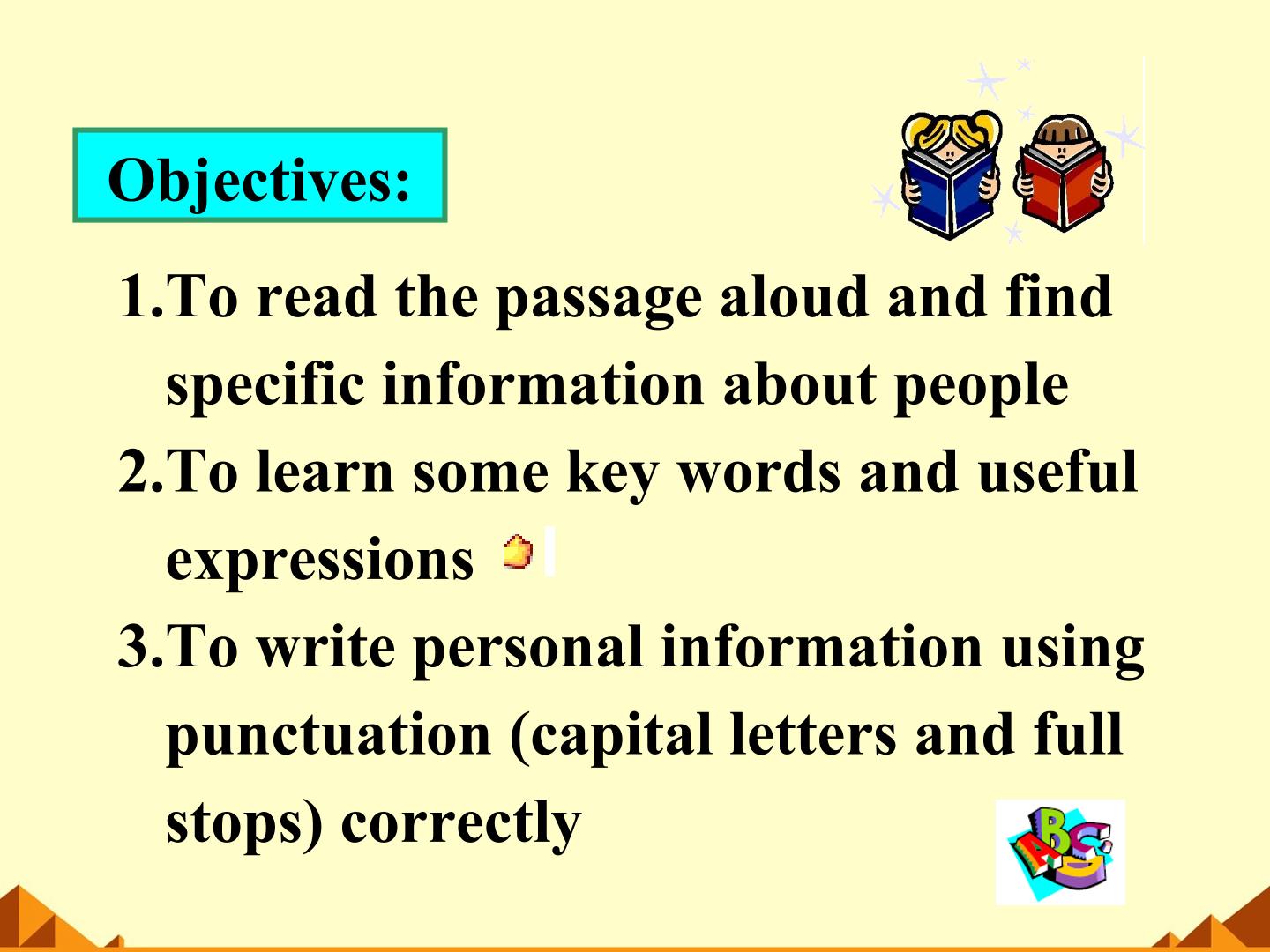 Objectives:

1.To read the passage aloud and find specific information about people

2.To learn some key words and useful expressions

3.To write personal information using punctuation (capital letters and full stops) correctly